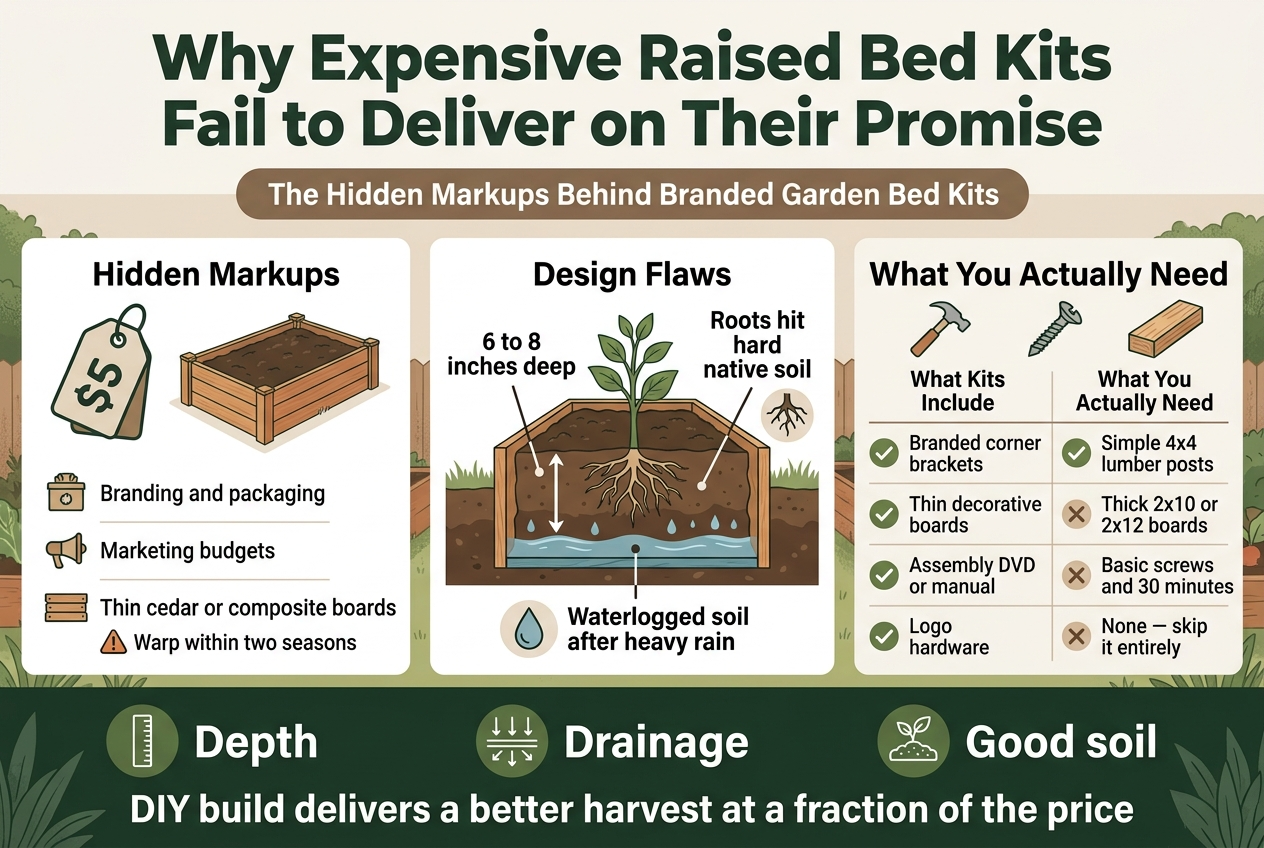 Why Expensive Raised Bed Kits Fail to Deliver on Their Promise

The Hidden Markups Behind Branded Garden Bed Kits

Hidden Markups

$5

Branding and packaging

Marketing budgets

Thin cedar or composite boards

Warp within two seasons

Design Flaws

6 to 8 inches deep

Roots hit hard native soil

Waterlogged soil after heavy rain

What You Actually Need

| What Kits Include | What You Actually Need |
|---|---|
| Branded corner brackets | Simple 4x4 lumber posts |
| Thin decorative boards | Thick 2x10 or 2x12 boards |
| Assembly DVD or manual | Basic screws and 30 minutes |
| Logo hardware | None — skip it entirely |

Depth

Drainage

Good soil

DIY build delivers a better harvest at a fraction of the price